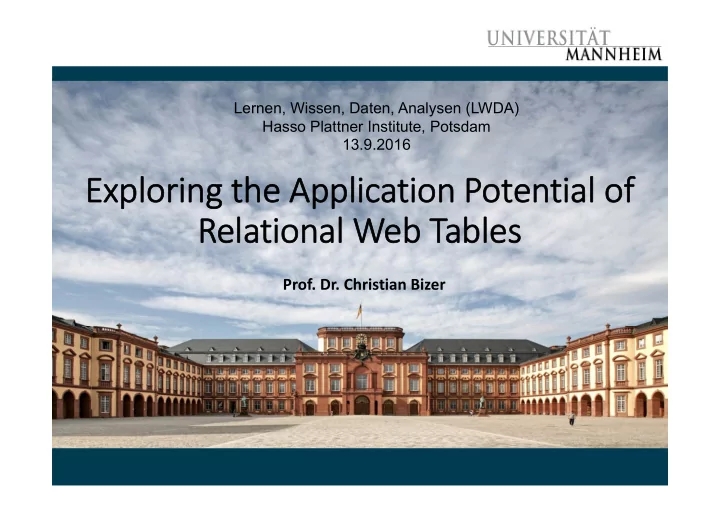 UNIVERSITÄT
MANNHEIM

Lernen, Wissen, Daten, Analysen (LWDA)
Hasso Plattner Institute, Potsdam
13.9.2016

Exploring the Application Potential of Relational Web Tables

Prof. Dr. Christian Bizer